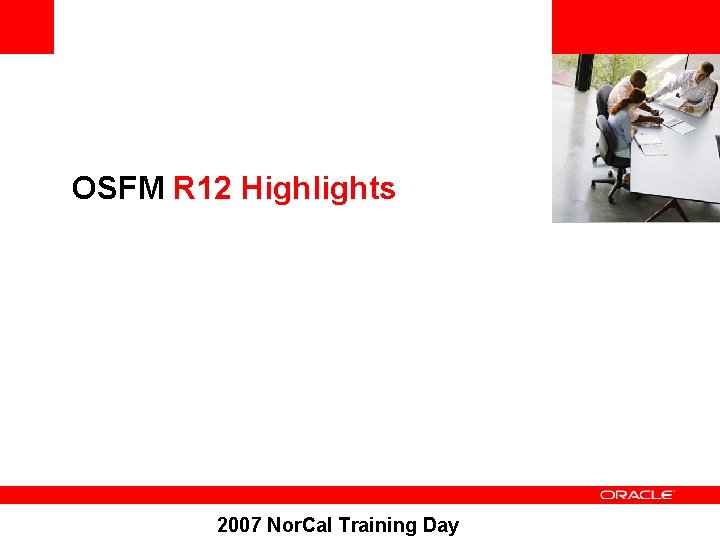 OSFM R12 Highlights

ORACLE

2007 NorCal Training Day